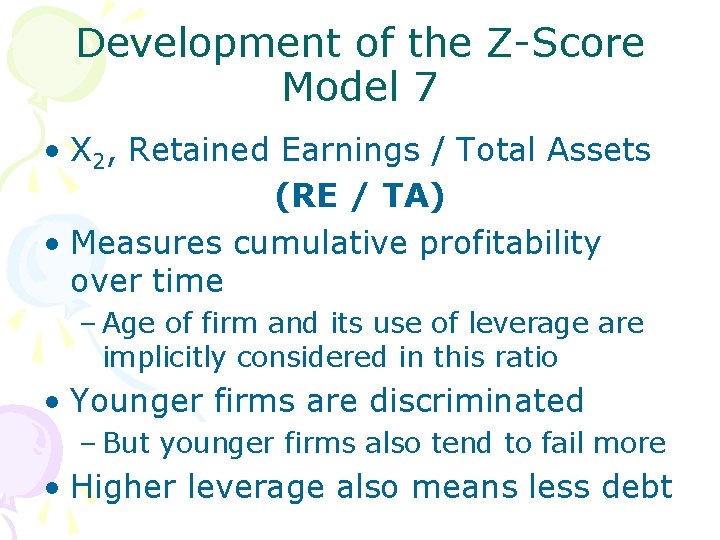 Development of the Z-Score Model 7

• $X_2$, Retained Earnings / Total Assets

(RE / TA)

• Measures cumulative profitability over time

– Age of firm and its use of leverage are implicitly considered in this ratio

• Younger firms are discriminated

– But younger firms also tend to fail more

• Higher leverage also means less debt